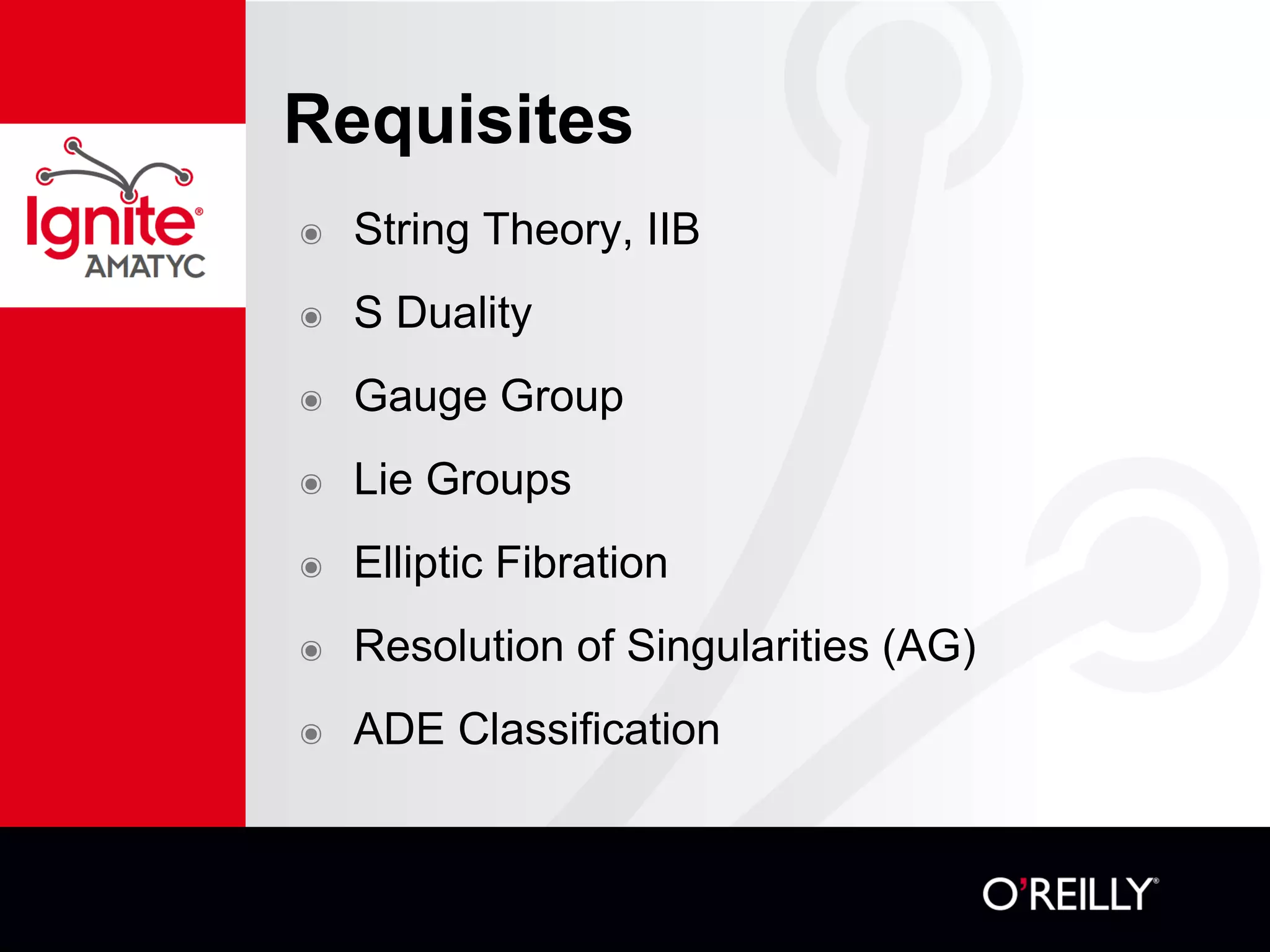 Ignite®
AMATYC

Requisites

String Theory, IIB
S Duality
Gauge Group
Lie Groups
Elliptic Fibration
Resolution of Singularities (AG)
ADE Classification

O'REILLY®